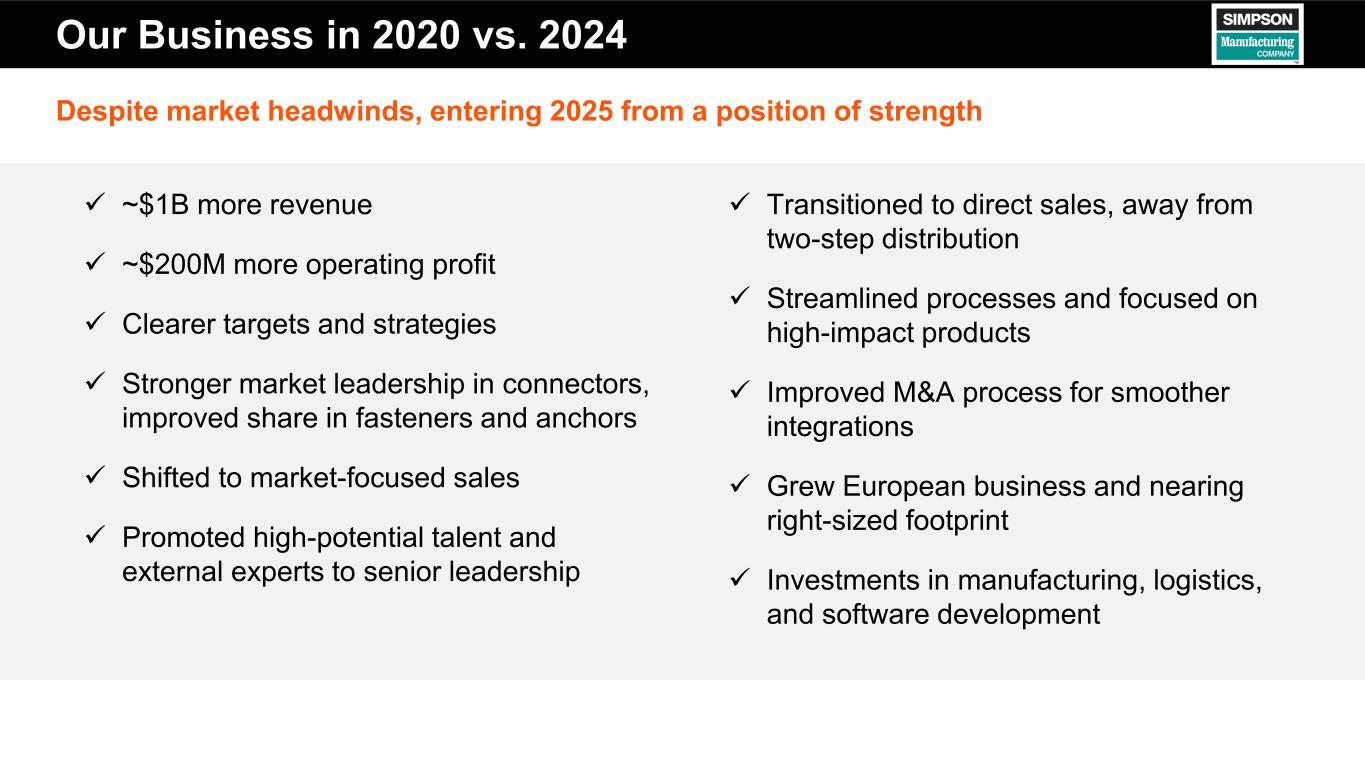 Our Business in 2020 vs. 2024

SIMPSON
Manufacturing
COMPANY

Despite market headwinds, entering 2025 from a position of strength

✓ ~\$1B more revenue

✓ ~\$200M more operating profit

✓ Clearer targets and strategies

✓ Stronger market leadership in connectors, improved share in fasteners and anchors

✓ Shifted to market-focused sales

✓ Promoted high-potential talent and external experts to senior leadership

✓ Transitioned to direct sales, away from two-step distribution

✓ Streamlined processes and focused on high-impact products

✓ Improved M&A process for smoother integrations

✓ Grew European business and nearing right-sized footprint

✓ Investments in manufacturing, logistics, and software development